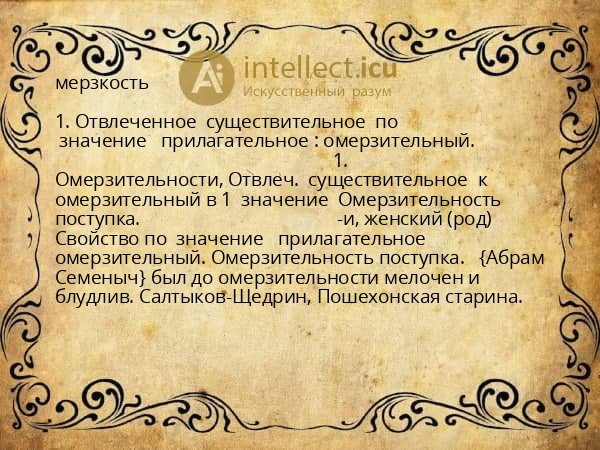 Ai intellect.icu
Искусственный разум

мерзкость

1. Отвлеченное существительное по значение прилагательное : омерзительный. 1.
Омерзительности, Отвлеч. существительное к омерзительный в 1 значение Омерзительность поступка. -и, женский (род)
Свойство по значение прилагательное омерзительный. Омерзительность поступка. {Абрам Семеныч} был до омерзительности мелочен и блудлив. Салтыков-Щедрин, Пошехонская старина.